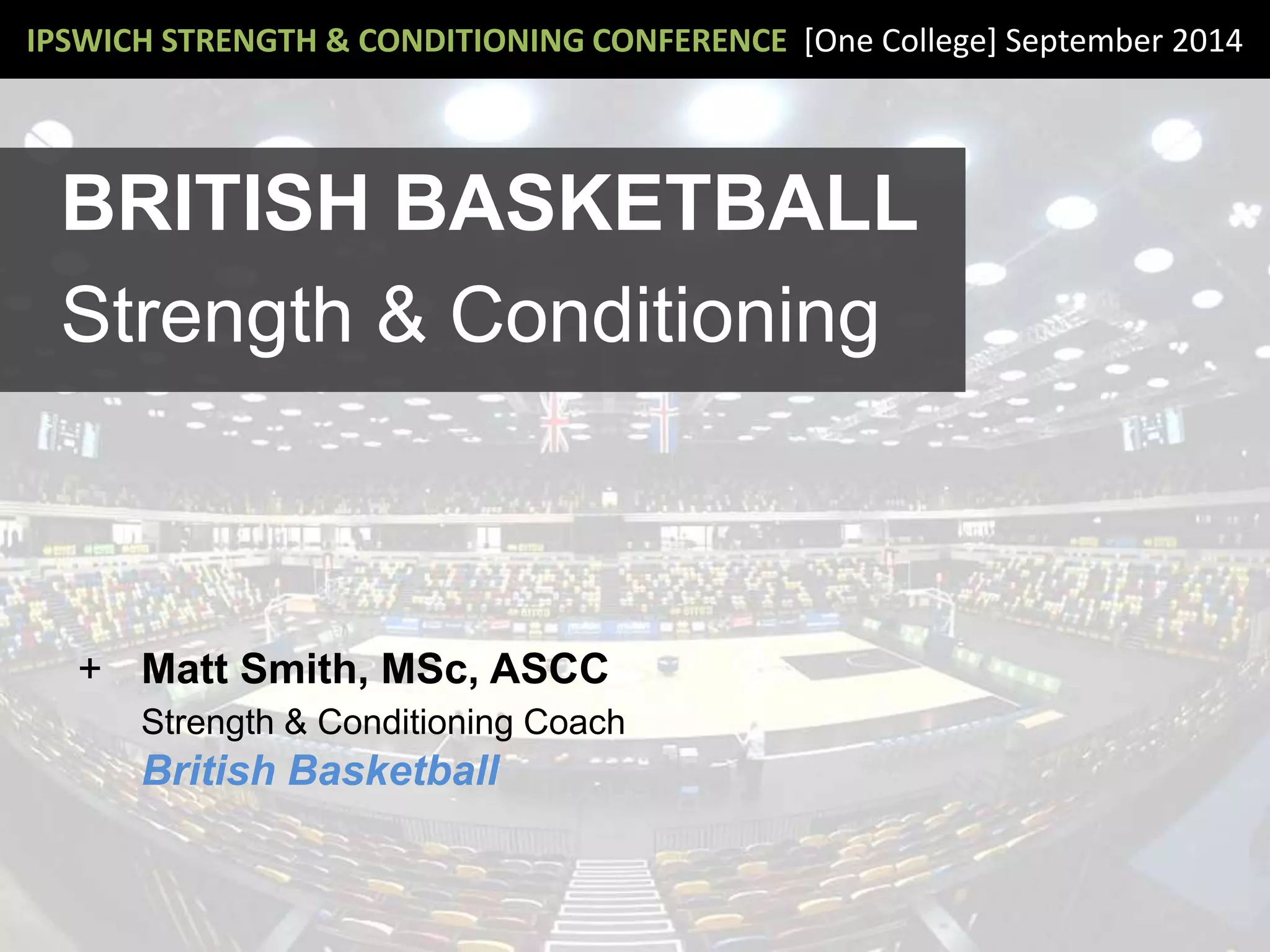 IPSWICH STRENGTH & CONDITIONING CONFERENCE [One College] September 2014

BRITISH BASKETBALL
Strength & Conditioning

+ Matt Smith, MSc, ASCC
Strength & Conditioning Coach
British Basketball